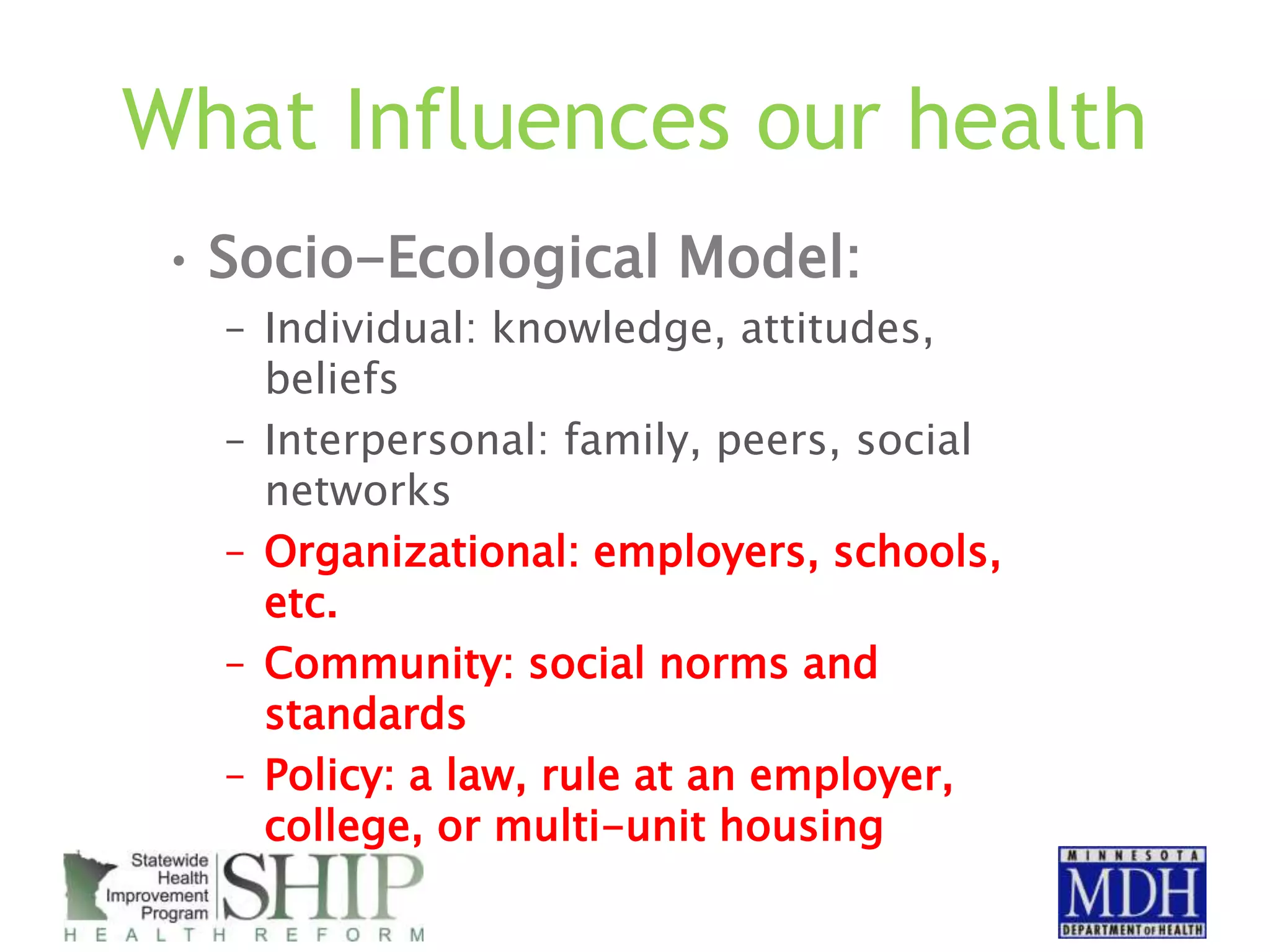 What Influences our health

• Socio-Ecological Model:
– Individual: knowledge, attitudes, beliefs
– Interpersonal: family, peers, social networks
– Organizational: employers, schools, etc.
– Community: social norms and standards
– Policy: a law, rule at an employer, college, or multi-unit housing

Statewide Health Improvement Program SHIP
HEALTH REFORM

MINNESOTA MDH DEPARTMENT OF HEALTH